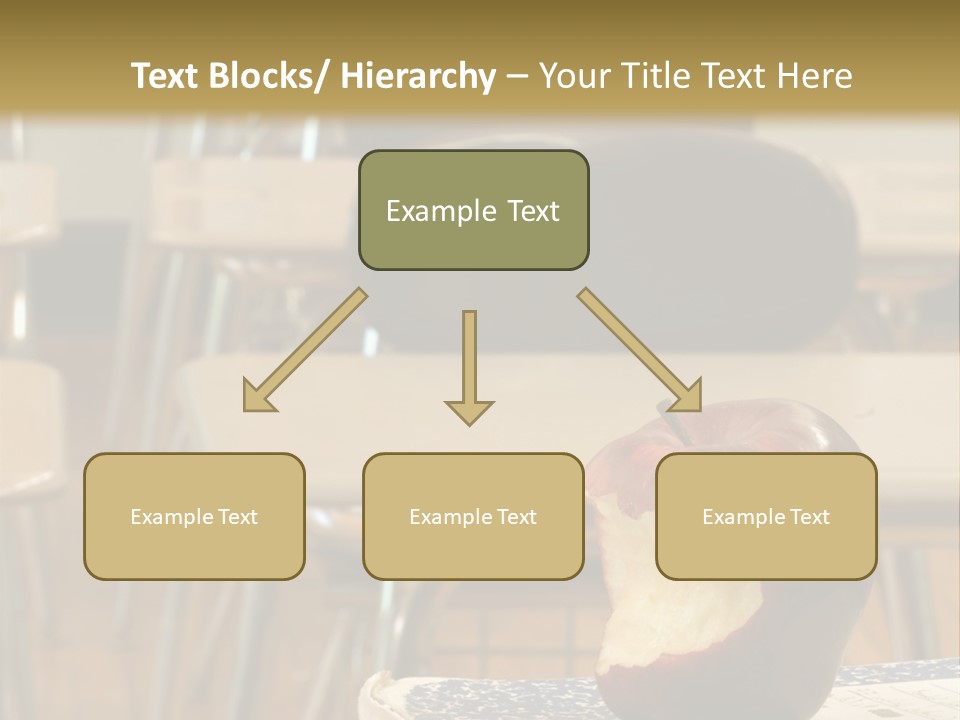 Text Blocks/ Hierarchy – Your Title Text Here

Example Text

Example Text

Example Text

Example Text